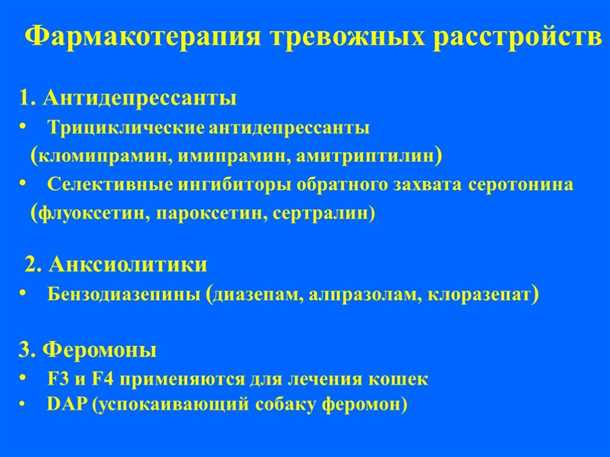 Фармакотерапия тревожных расстройств

1. Антидепрессанты

• Трициклические антидепрессанты (кломипрамин, имипрамин, амитриптилин)

• Селективные ингибиторы обратного захвата серотонина (флуоксетин, пароксетин, сертралин)

2. Анксиолитики

• Бензодиазепины (диазепам, алпразолам, клоразепат)

3. Феромоны

• F3 и F4 применяются для лечения кошек

• DAP (успокаивающий собаку феромон)